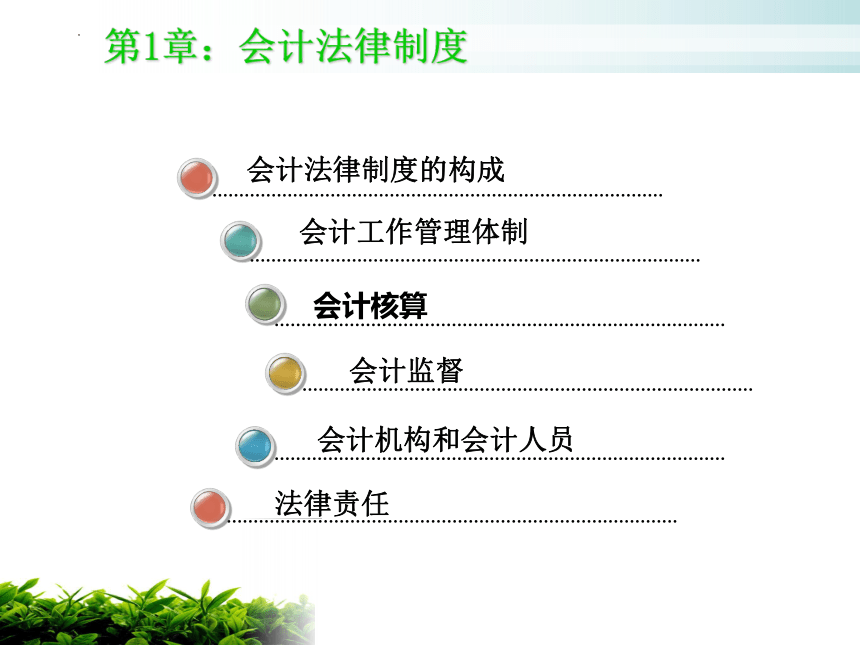 第1章：会计法律制度

会计法律制度的构成

会计工作管理体制

会计核算

会计监督

会计机构和会计人员

法律责任